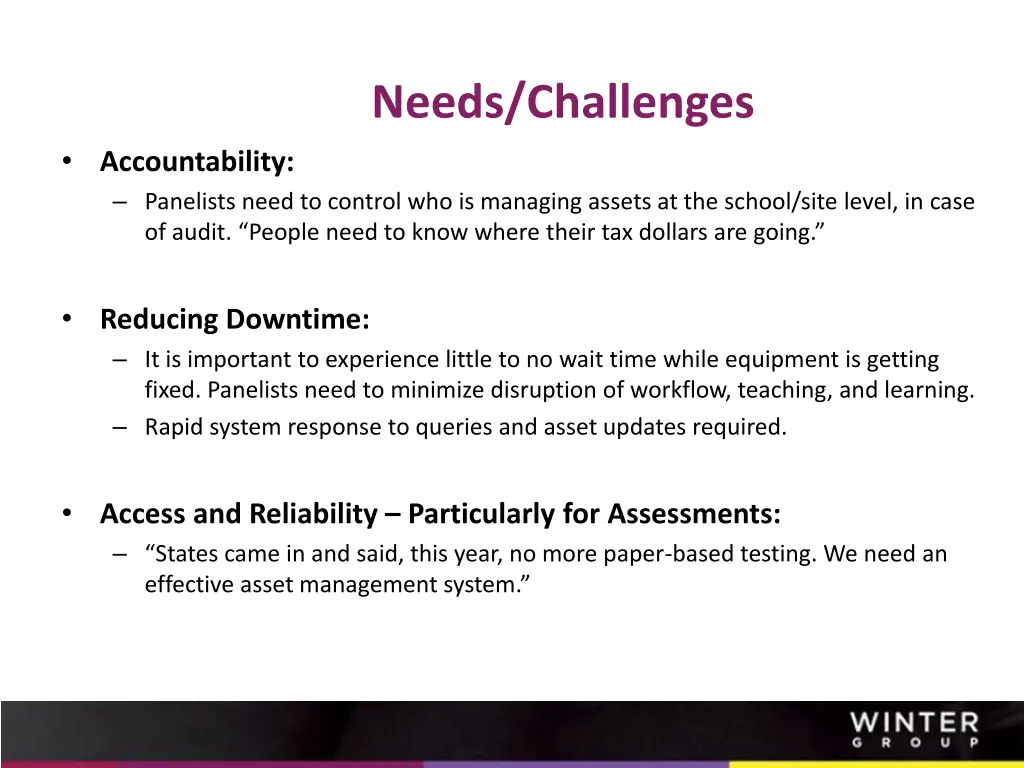 Needs/Challenges

• Accountability:
– Panelists need to control who is managing assets at the school/site level, in case of audit. “People need to know where their tax dollars are going.”

• Reducing Downtime:
– It is important to experience little to no wait time while equipment is getting fixed. Panelists need to minimize disruption of workflow, teaching, and learning.
– Rapid system response to queries and asset updates required.

• Access and Reliability – Particularly for Assessments:
– “States came in and said, this year, no more paper-based testing. We need an effective asset management system.”

WINTER
GROUP